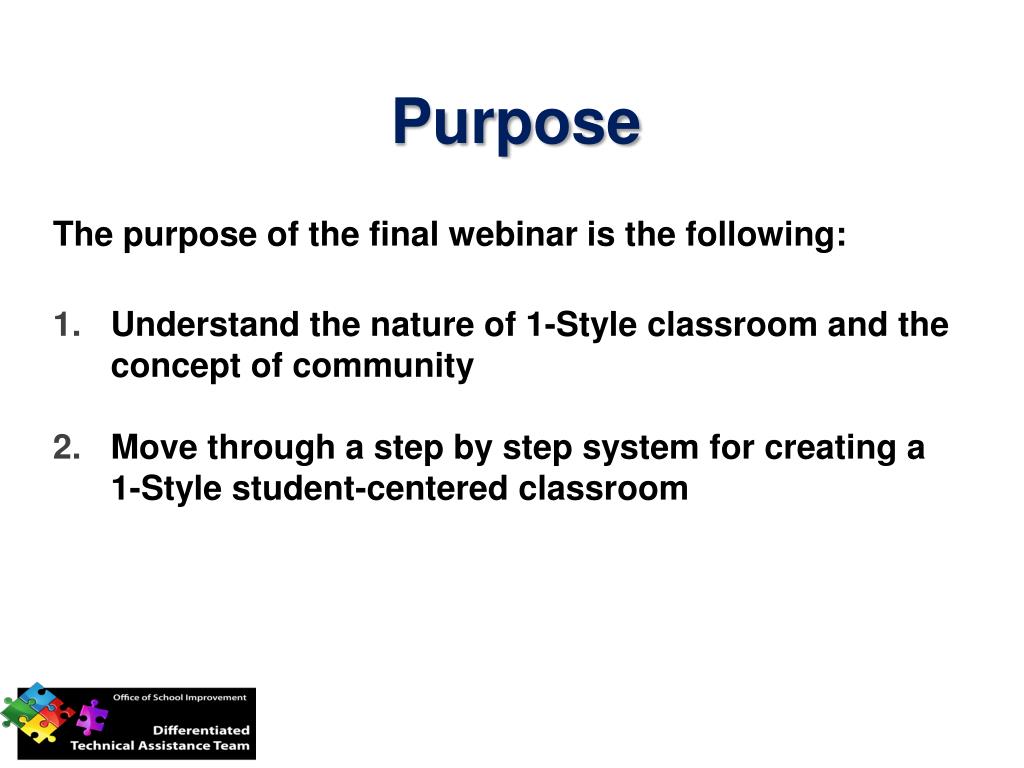 Purpose

The purpose of the final webinar is the following:

1. Understand the nature of 1-Style classroom and the concept of community

2. Move through a step by step system for creating a 1-Style student-centered classroom

Office of School Improvement
Differentiated Technical Assistance Team